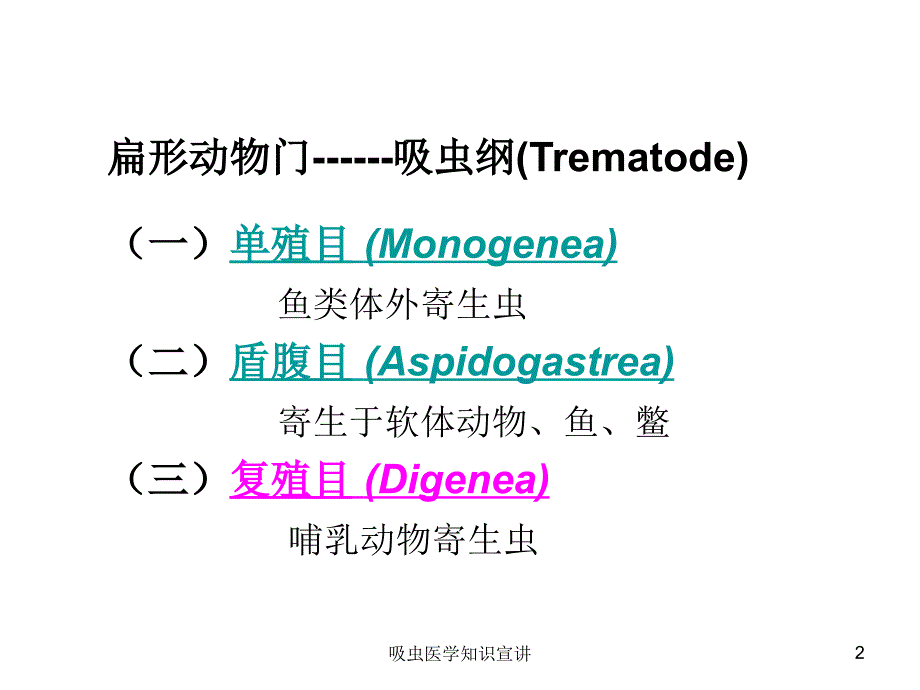 扁形动物门------吸虫纲(Trematode)

（一）单殖目 (Monogenea)

鱼类体外寄生虫

（二）盾腹目 (Aspidogastrea)

寄生于软体动物、鱼、鳖

（三）复殖目 (Digenea)

哺乳动物寄生虫

吸虫医学知识宣讲

2